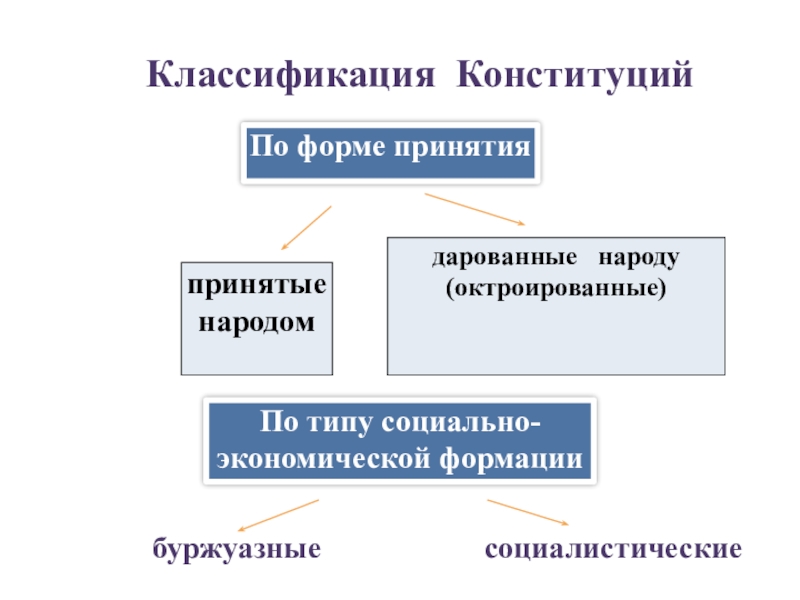 Классификация Конституций

По форме принятия

принятые народом

дарованные народу (октроированные)

По типу социально-экономической формации

буржуазные

социалистические